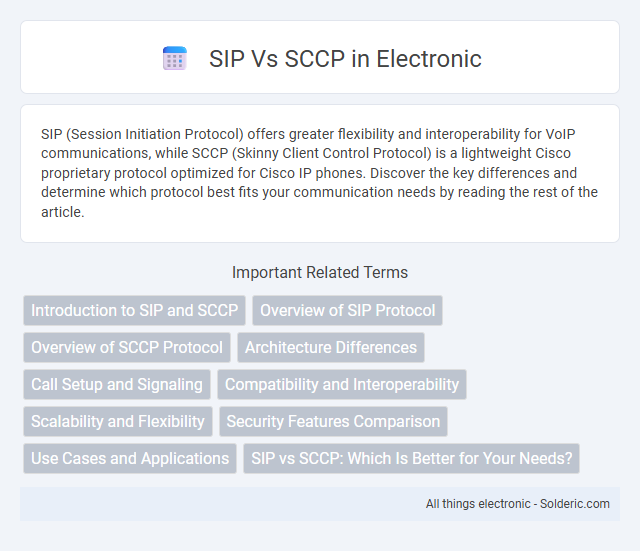 SIP Vs SCCP in Electronic

SIP (Session Initiation Protocol) offers greater flexibility and interoperability for VoIP communications, while SCCP (Skinny Client Control Protocol) is a lightweight Cisco proprietary protocol optimized for Cisco IP phones. Discover the key differences and determine which protocol best fits your communication needs by reading the rest of the article.

Important Related Terms

Introduction to SIP and SCCP
Overview of SIP Protocol
Overview of SCCP Protocol
Architecture Differences
Call Setup and Signaling
Compatibility and Interoperability
Scalability and Flexibility
Security Features Comparison
Use Cases and Applications
SIP vs SCCP: Which Is Better for Your Needs?

All things electronic - Solderic.com